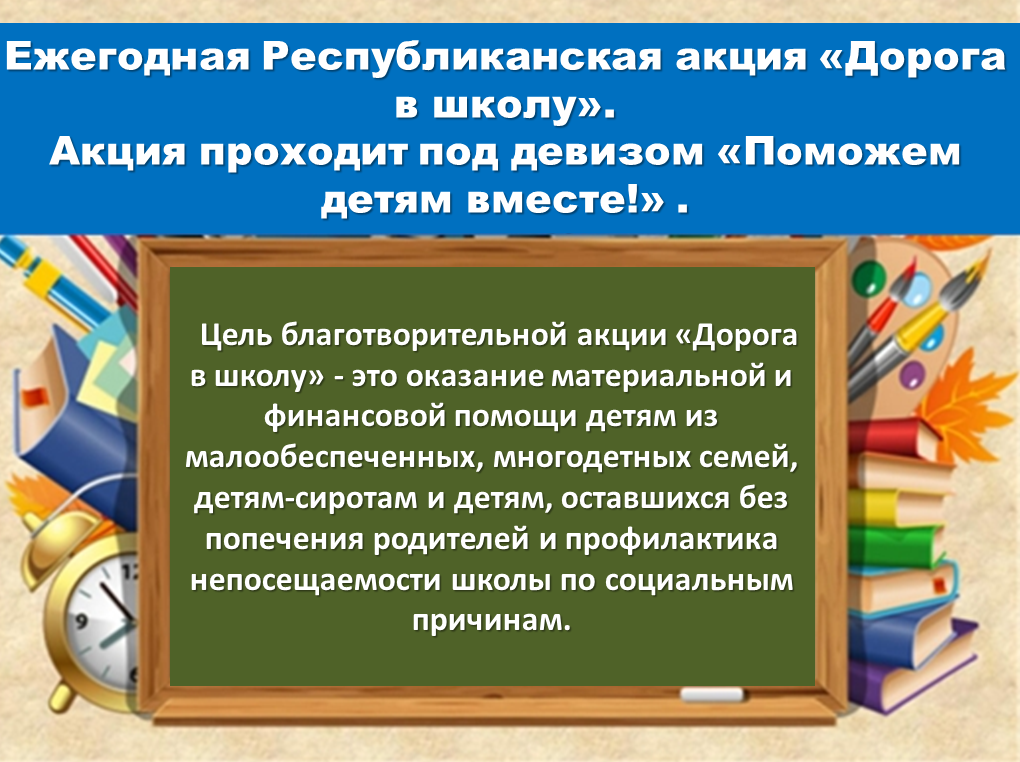 Ежегодная Республиканская акция «Дорога в школу».
Акция проходит под девизом «Поможем детям вместе!» .

Цель благотворительной акции «Дорога в школу» - это оказание материальной и финансовой помощи детям из малообеспеченных, многодетных семей, детям-сиротам и детям, оставшихся без попечения родителей и профилактика непосещаемости школы по социальным причинам.